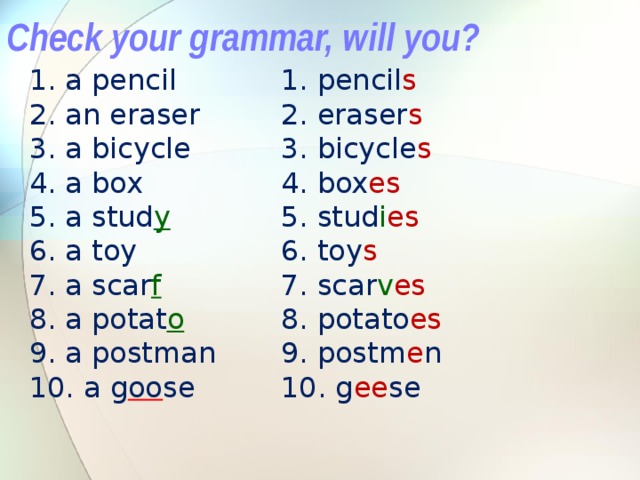 Check your grammar, will you?

1. a pencil
2. an eraser
3. a bicycle
4. a box
5. a study
6. a toy
7. a scarf
8. a potato
9. a postman
10. a goose

1. pencils
2. erasers
3. bicycles
4. boxes
5. studies
6. toys
7. scarves
8. potatoes
9. postmen
10. geese